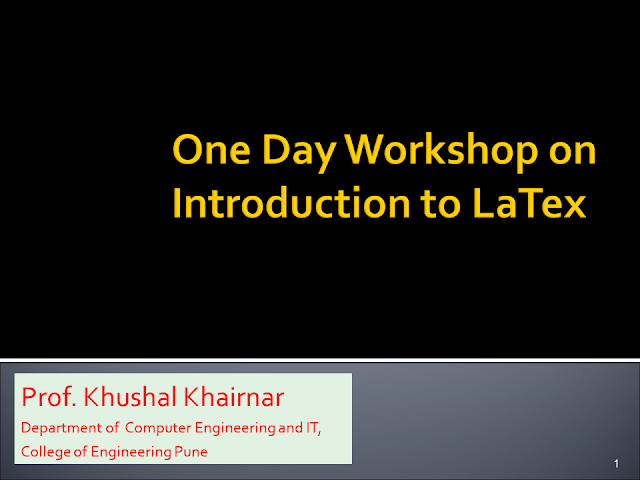 One Day Workshop on Introduction to LaTex

Prof. Khushal Khairnar
Department of Computer Engineering and IT, College of Engineering Pune

1